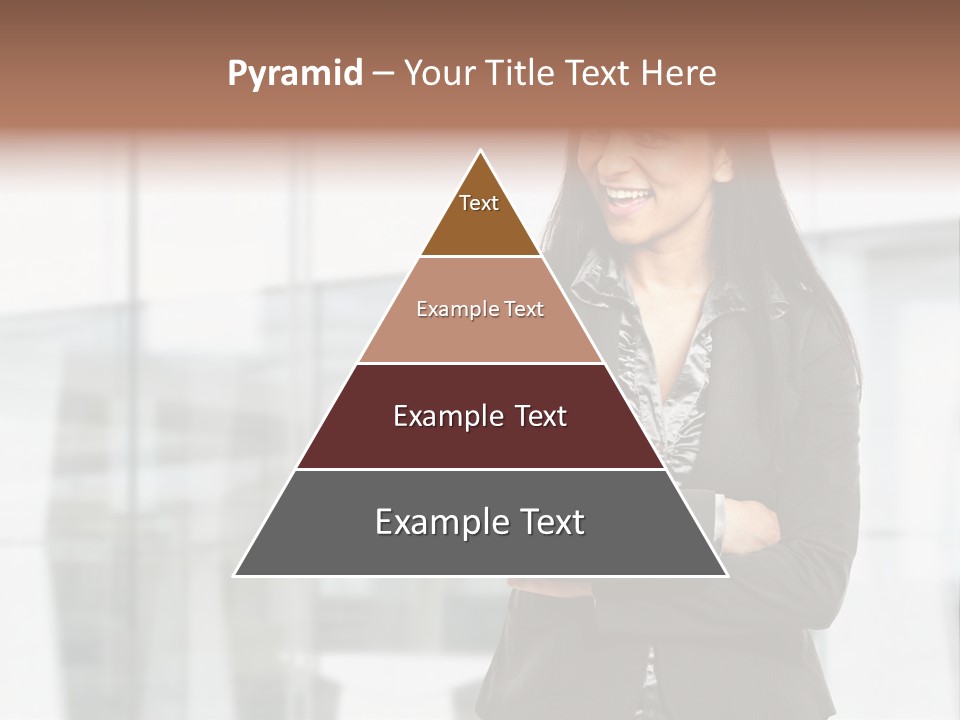 Pyramid – Your Title Text Here

Text

Example Text

Example Text

Example Text